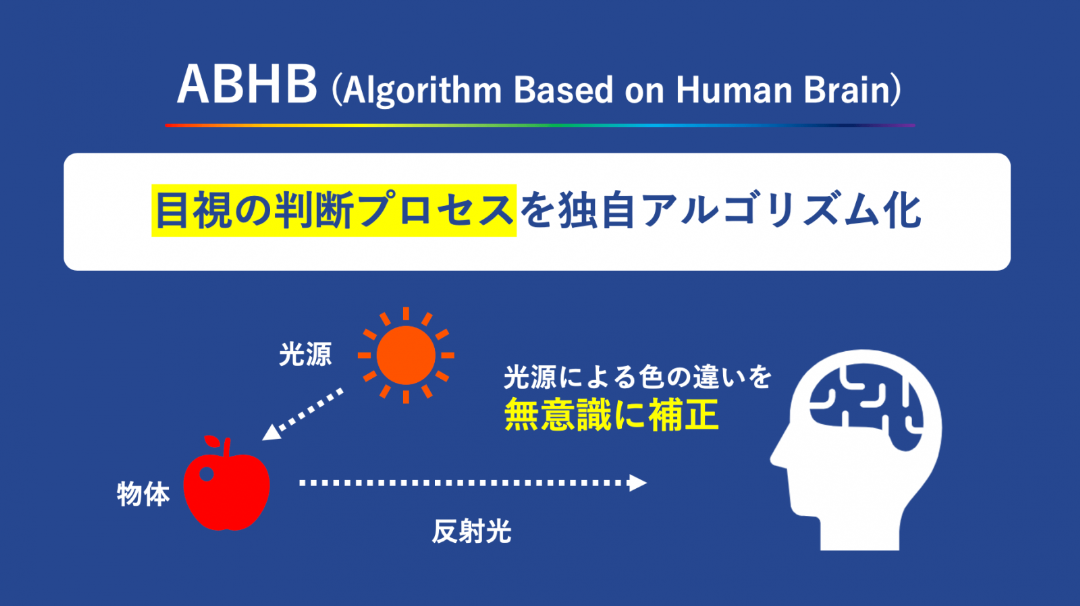 ABHB (Algorithm Based on Human Brain)

目視の判断プロセスを独自アルゴリズム化

光源

光源による色の違いを
無意識に補正

物体

反射光